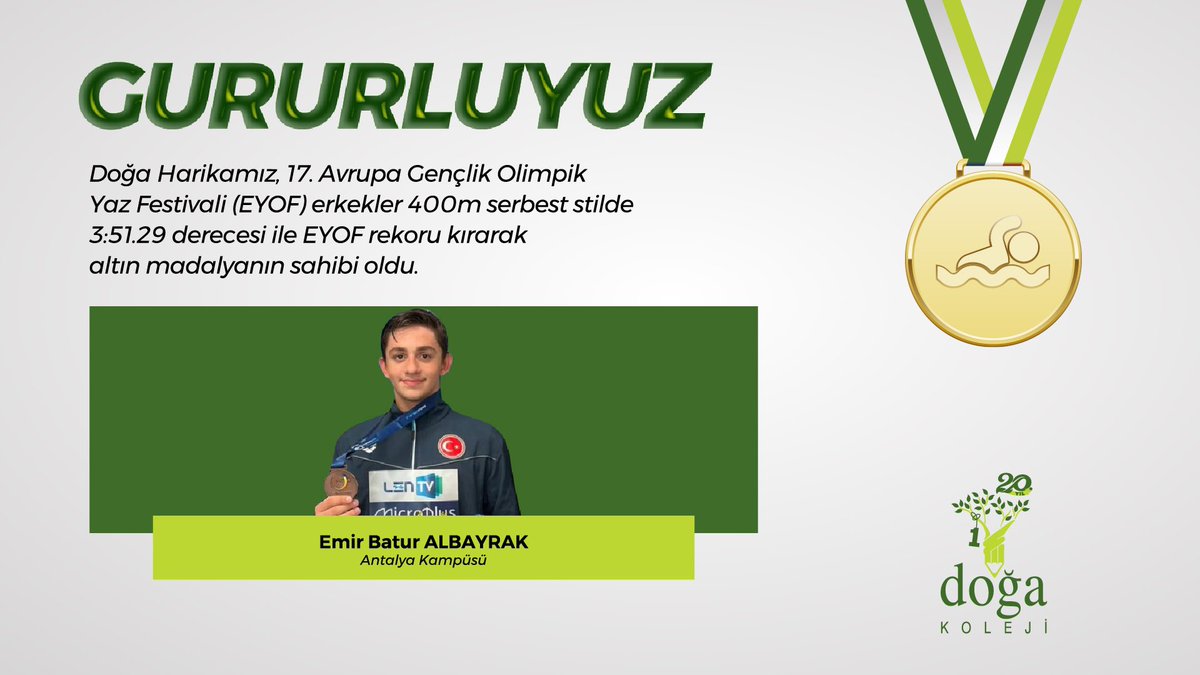 GURURLUYUZ

Doğa Harikamız, 17. Avrupa Gençlik Olimpik Yaz Festivali (EYOF) erkekler 400m serbest stilde 3:51.29 derecesi ile EYOF rekoru kırarak altın madalyanın sahibi oldu.

LEN TV
microplus

Emir Batur ALBAYRAK
Antalya Kampüsü

20.
1
doğa
KOLEJİ